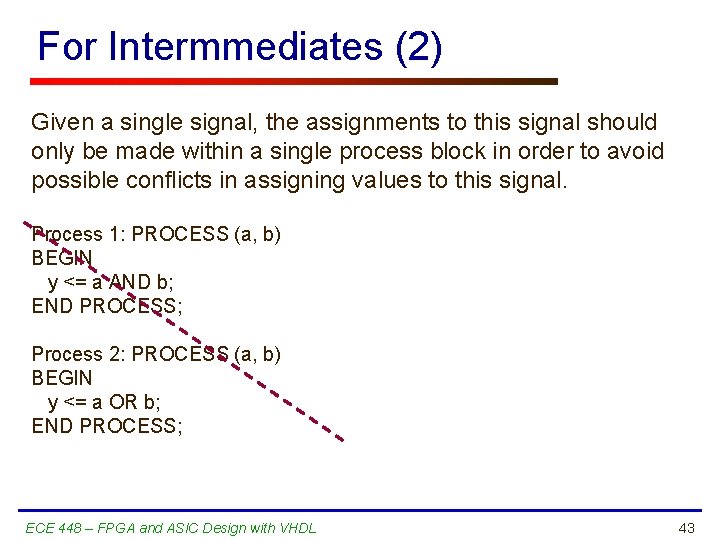 For Intermmediates (2)

Given a single signal, the assignments to this signal should only be made within a single process block in order to avoid possible conflicts in assigning values to this signal.

Process 1: PROCESS (a, b)
BEGIN
y <= a AND b;
END PROCESS;

Process 2: PROCESS (a, b)
BEGIN
y <= a OR b;
END PROCESS;

ECE 448 – FPGA and ASIC Design with VHDL

43